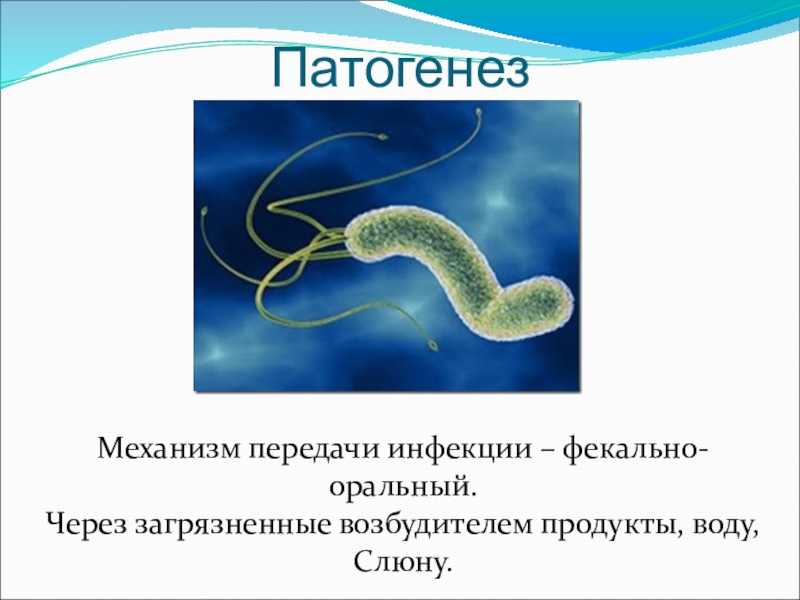 Патогенез

Механизм передачи инфекции – фекально-оральный.
Через загрязненные возбудителем продукты, воду, Слюну.